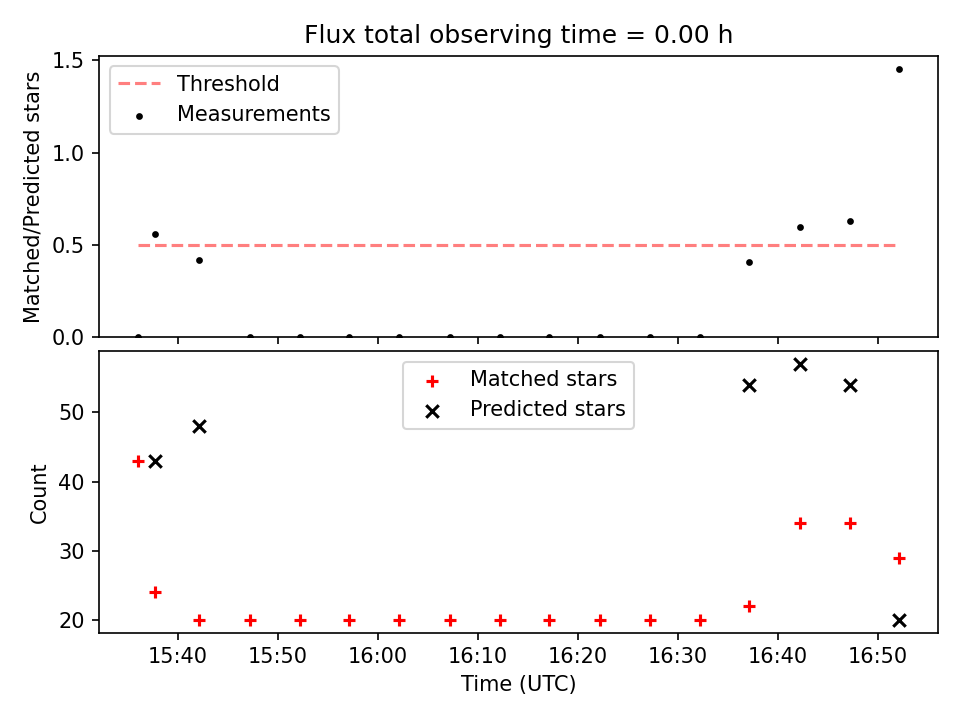 Flux total observing time = 0.00 h

Threshold
Measurements

Matched/Predicted stars

1.5
1.0
0.5
0.0

Matched stars
Predicted stars

Count

50
40
30
20

15:40 15:50 16:00 16:10 16:20 16:30 16:40 16:50

Time (UTC)